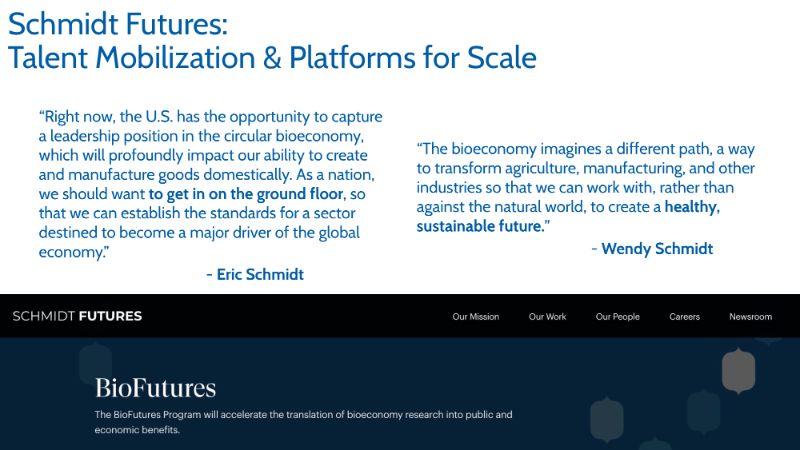 Schmidt Futures:
Talent Mobilization & Platforms for Scale

"Right now, the U.S. has the opportunity to capture a leadership position in the circular bioeconomy, which will profoundly impact our ability to create and manufacture goods domestically. As a nation, we should want to get in on the ground floor, so that we can establish the standards for a sector destined to become a major driver of the global economy."

- Eric Schmidt

"The bioeconomy imagines a different path, a way to transform agriculture, manufacturing, and other industries so that we can work with, rather than against the natural world, to create a healthy, sustainable future."

- Wendy Schmidt

SCHMIDT FUTURES

Our Mission Our Work Our People Careers Newsroom

BioFutures

The BioFutures Program will accelerate the translation of bioeconomy research into public and economic benefits.